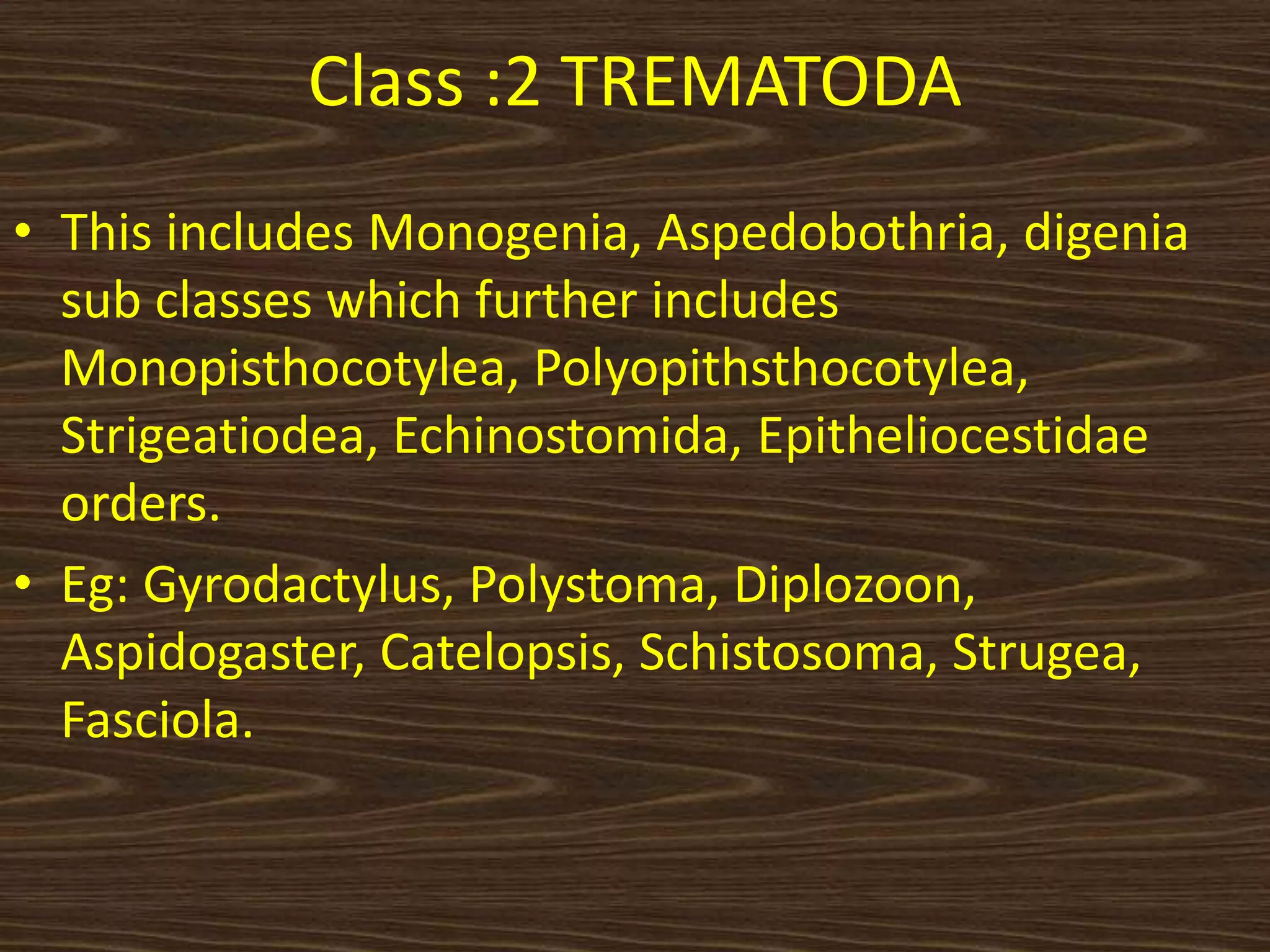 Class :2 TREMATODA

• This includes Monogenia, Aspedobothria, digenia sub classes which further includes Monopisthocotylea, Polyopithsthocotylea, Strigeatiodea, Echinostomida, Epitheliocestidae orders.

• Eg: Gyrodactylus, Polystoma, Diplozoon, Aspidogaster, Catelopsis, Schistosoma, Strugea, Fasciola.